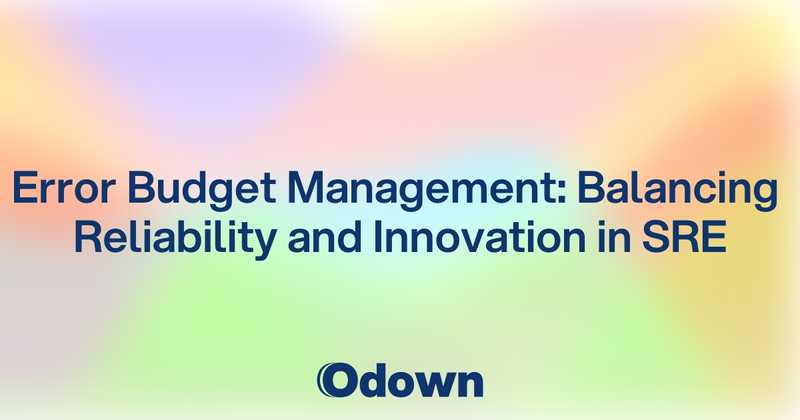 Error Budget Management: Balancing Reliability and Innovation in SRE

Odown